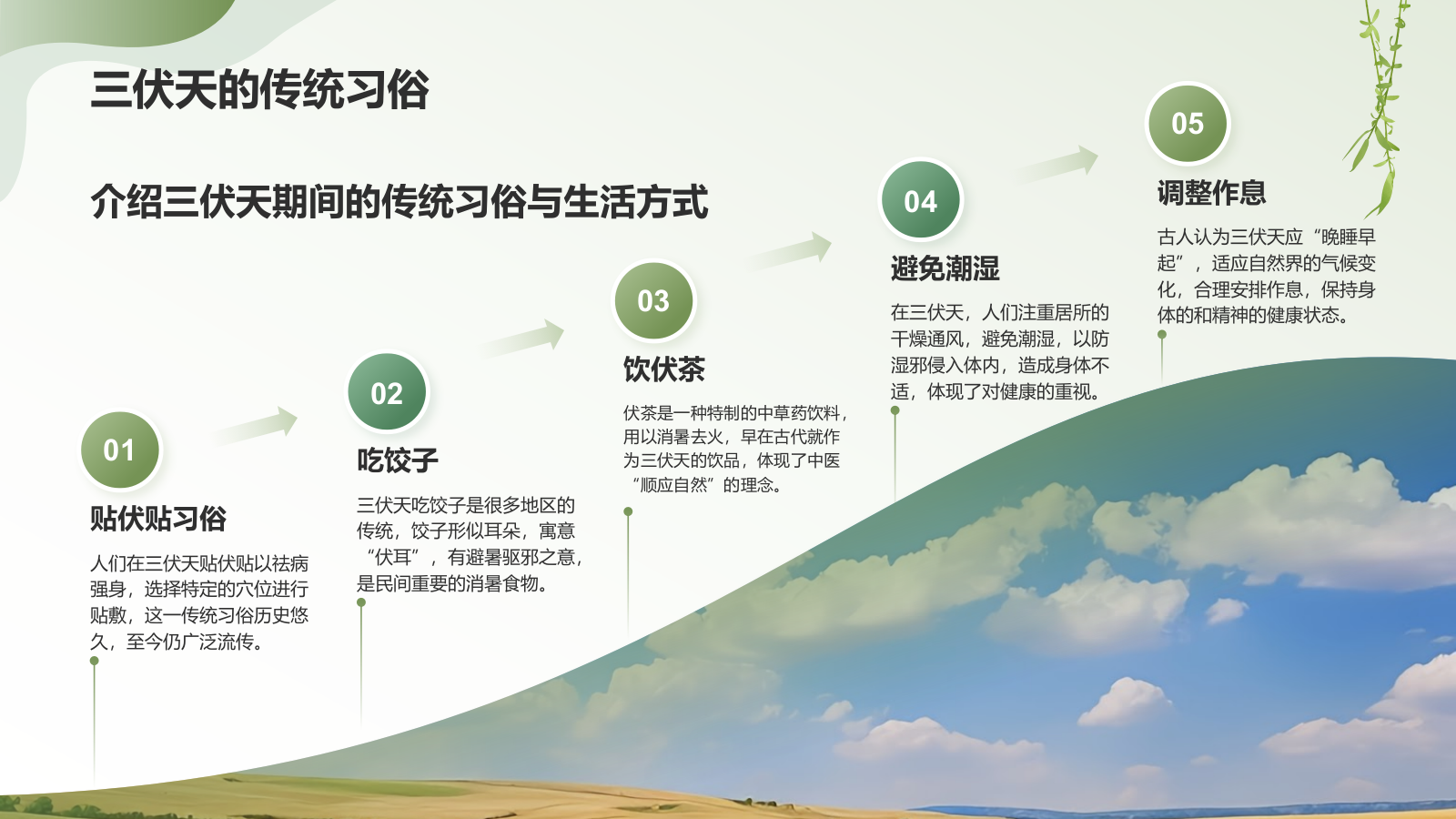 三伏天的传统习俗

介绍三伏天期间的传统习俗与生活方式

01

贴伏贴习俗

人们在三伏天贴伏贴以祛病强身，选择特定的穴位进行贴敷，这一传统习俗历史悠久，至今仍广泛流传。

02

吃饺子

三伏天吃饺子是很多地区的传统，饺子形似耳朵，寓意“伏耳”，有避暑驱邪之意，是民间重要的消暑食物。

03

饮伏茶

伏茶是一种特制的中草药饮料，用以消暑去火，早在古代就作为三伏天的饮品，体现了中医“顺应自然”的理念。

04

避免潮湿

在三伏天，人们注重居所的干燥通风，避免潮湿，以防湿邪侵入体内，造成身体不适，体现了对健康的重视。

05

调整作息

古人认为三伏天应“晚睡早起”，适应自然界的气候变化，合理安排作息，保持身体的和精神的健康状态。